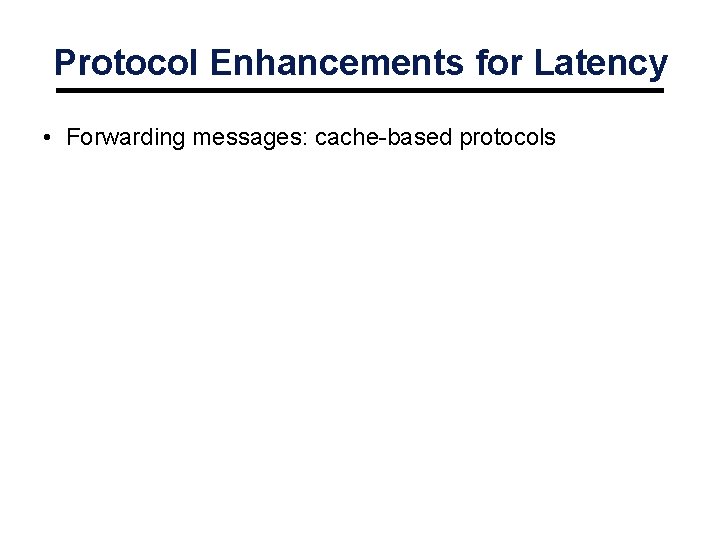 Protocol Enhancements for Latency

• Forwarding messages: cache-based protocols